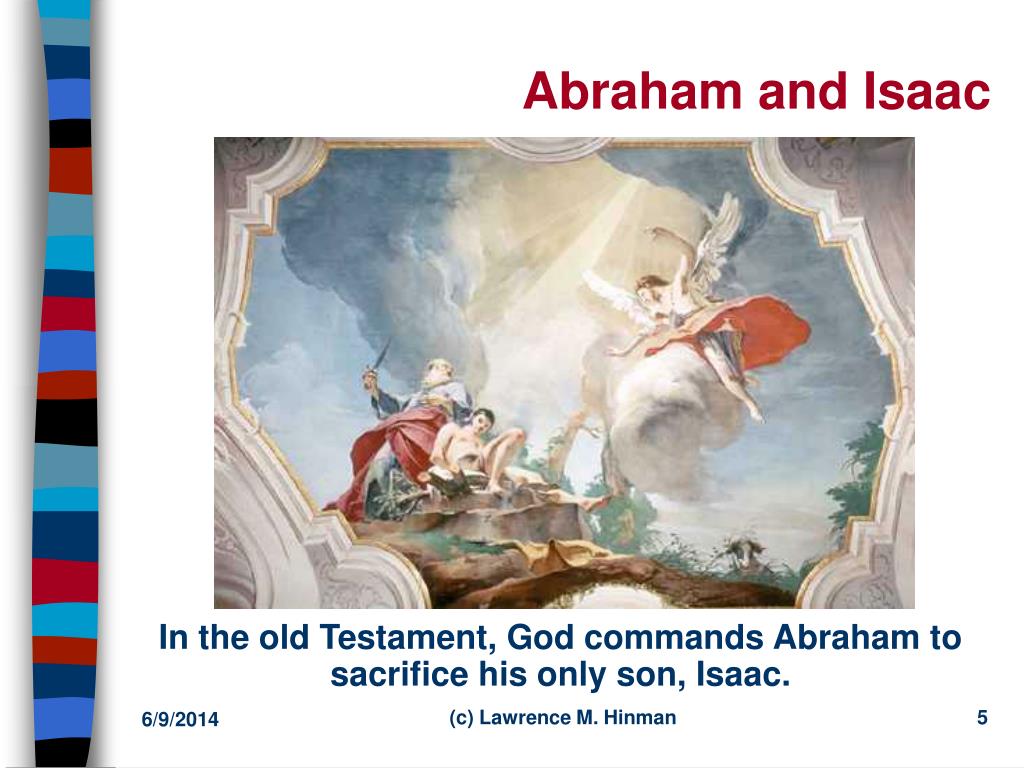 Abraham and Isaac

In the old Testament, God commands Abraham to sacrifice his only son, Isaac.

6/9/2014

(c) Lawrence M. Hinman

5